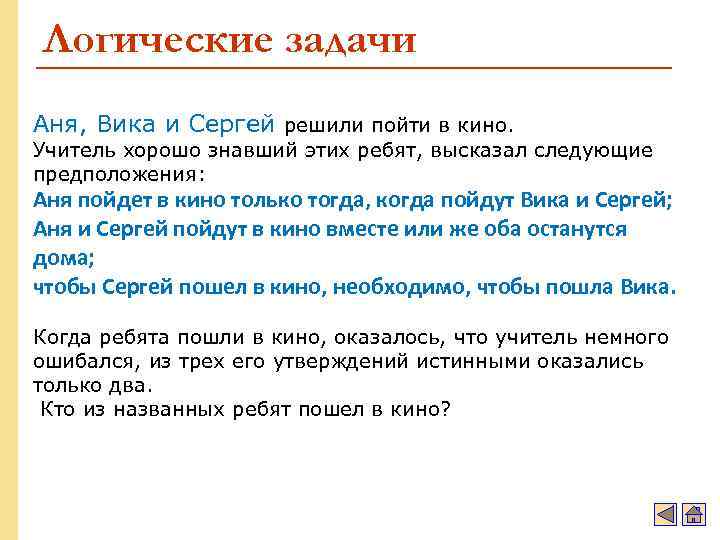 Логические задачи

Аня, Вика и Сергей решили пойти в кино.
Учитель хорошо знавший этих ребят, высказал следующие предположения:
Аня пойдет в кино только тогда, когда пойдут Вика и Сергей;
Аня и Сергей пойдут в кино вместе или же оба останутся дома;
чтобы Сергей пошел в кино, необходимо, чтобы пошла Вика.

Когда ребята пошли в кино, оказалось, что учитель немного ошибался, из трех его утверждений истинными оказались только два.
Кто из названных ребят пошел в кино?